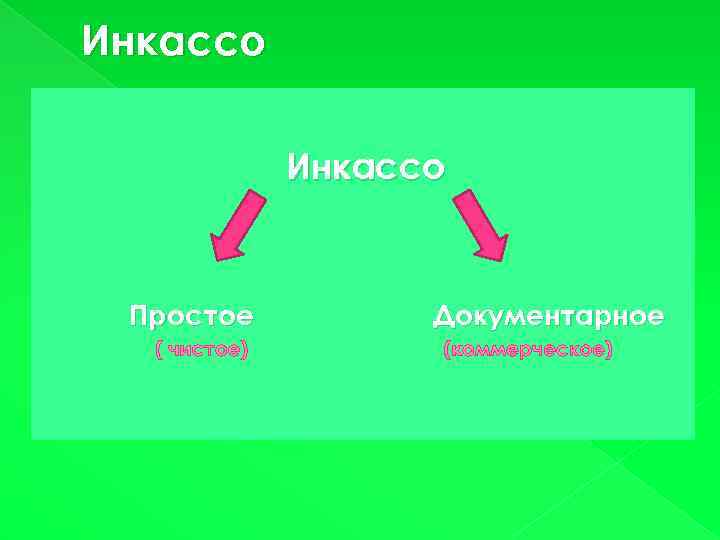 Инкассо

Инкассо

Простое
( чистое)

Документарное
(коммерческое)